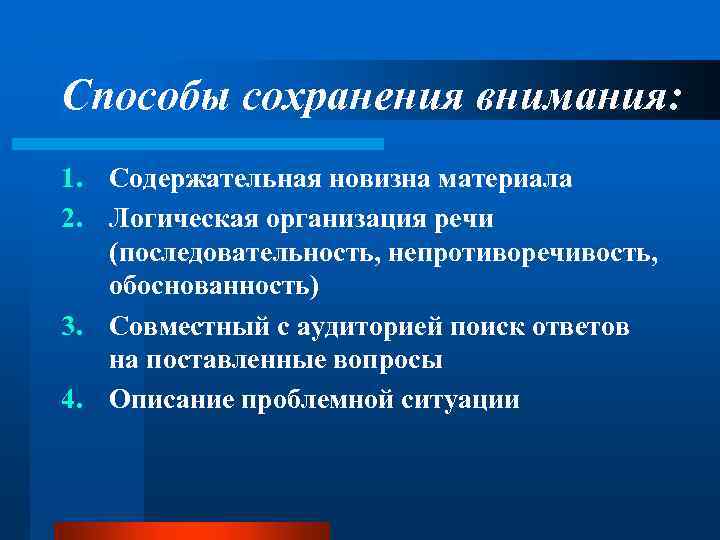 Способы сохранения внимания:

1. Содержательная новизна материала
2. Логическая организация речи (последовательность, непротиворечивость, обоснованность)
3. Совместный с аудиторией поиск ответов на поставленные вопросы
4. Описание проблемной ситуации